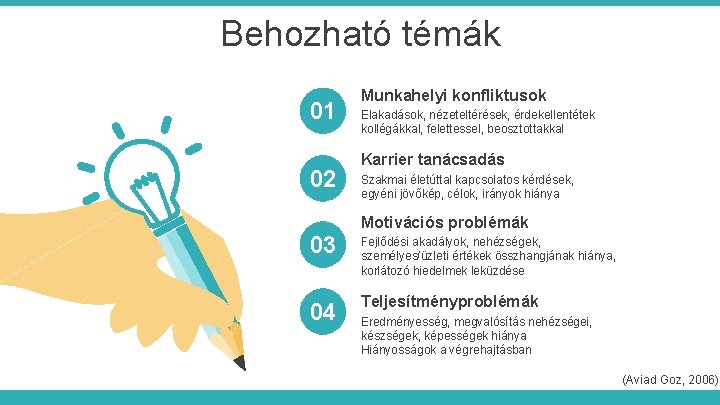 Behozható témák

01

Munkahelyi konfliktusok

Elakadások, nézeteltérések, érdekellentétek kollégákkal, felettessel, beosztottakkal

02

Karrier tanácsadás

Szakmai életúttal kapcsolatos kérdések, egyéni jövőkép, célok, irányok hiánya

03

Motivációs problémák

Fejlődési akadályok, nehézségek, személyes/üzleti értékek összhangjának hiánya, korlátozó hiedelmek leküzdése

04

Teljesítményproblémák

Eredményesség, megvalósítás nehézségei, készségek, képességek hiánya
Hiányosságok a végrehajtásban

(Aviad Goz, 2006)